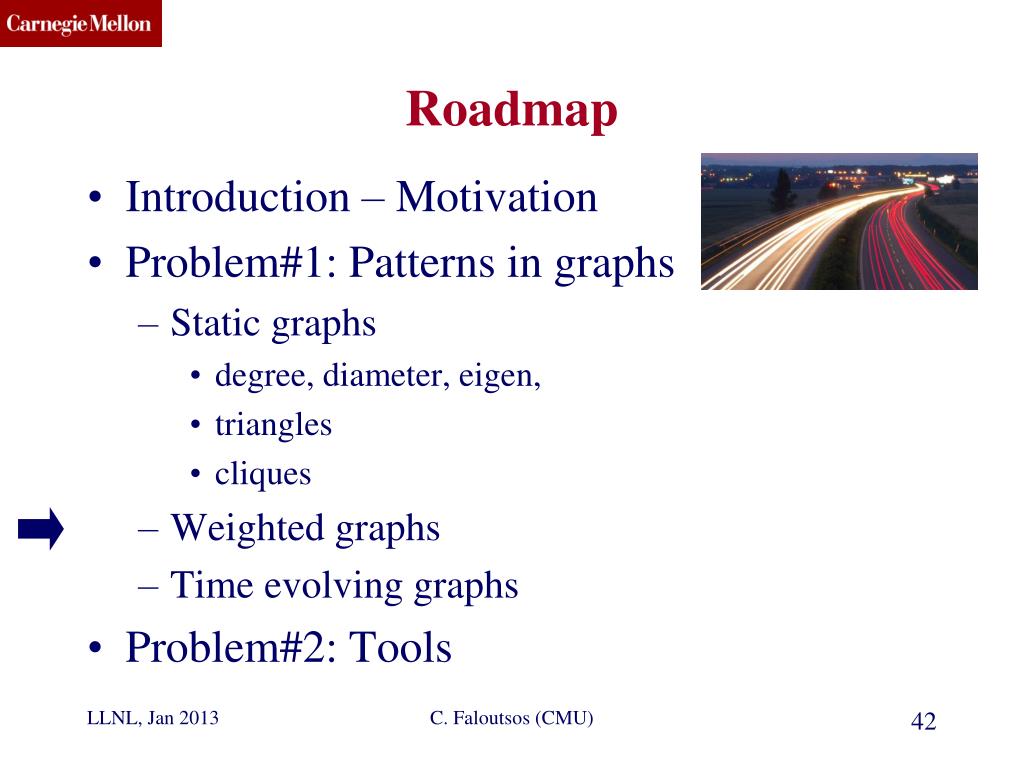 Carnegie Mellon

Roadmap

• Introduction – Motivation
• Problem#1: Patterns in graphs
– Static graphs
• degree, diameter, eigen,
• triangles
• cliques
– Weighted graphs
– Time evolving graphs
• Problem#2: Tools

LLNL, Jan 2013

C. Faloutsos (CMU)

42